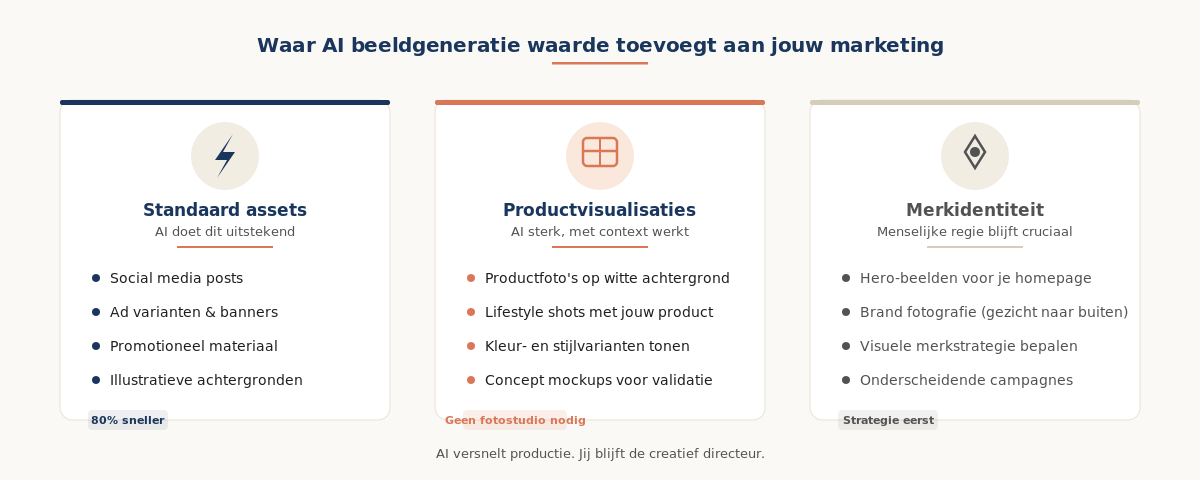 Waar AI beeldgeneratie waarde toevoegt aan jouw marketing

Standaard assets
AI doet dit uitstekend

- Social media posts
- Ad varianten & banners
- Promotioneel materiaal
- Illustratieve achtergronden

80% sneller

Productvisualisaties
AI sterk, met context werkt

- Productfoto's op witte achtergrond
- Lifestyle shots met jouw product
- Kleur- en stijlvarianten tonen
- Concept mockups voor validatie

Geen fotostudio nodig

Merkidentiteit
Menselijke regie blijft cruciaal

- Hero-beelden voor je homepage
- Brand fotografie (gezicht naar buiten)
- Visuele merkstrategie bepalen
- Onderscheidende campagnes

Strategie eerst

AI versnelt productie. Jij blijft de creatief directeur.